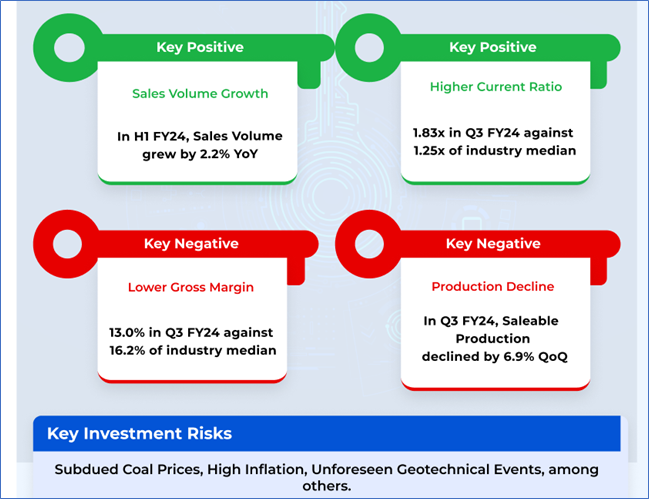 Key Positive

Sales Volume Growth

In H1 FY24, Sales Volume grew by 2.2% YoY

Key Positive

Higher Current Ratio

1.83x in Q3 FY24 against 1.25x of industry median

Key Negative

Lower Gross Margin

13.0% in Q3 FY24 against 16.2% of industry median

Key Negative

Production Decline

In Q3 FY24, Saleable Production declined by 6.9% QoQ

Key Investment Risks

Subdued Coal Prices, High Inflation, Unforeseen Geotechnical Events, among others.